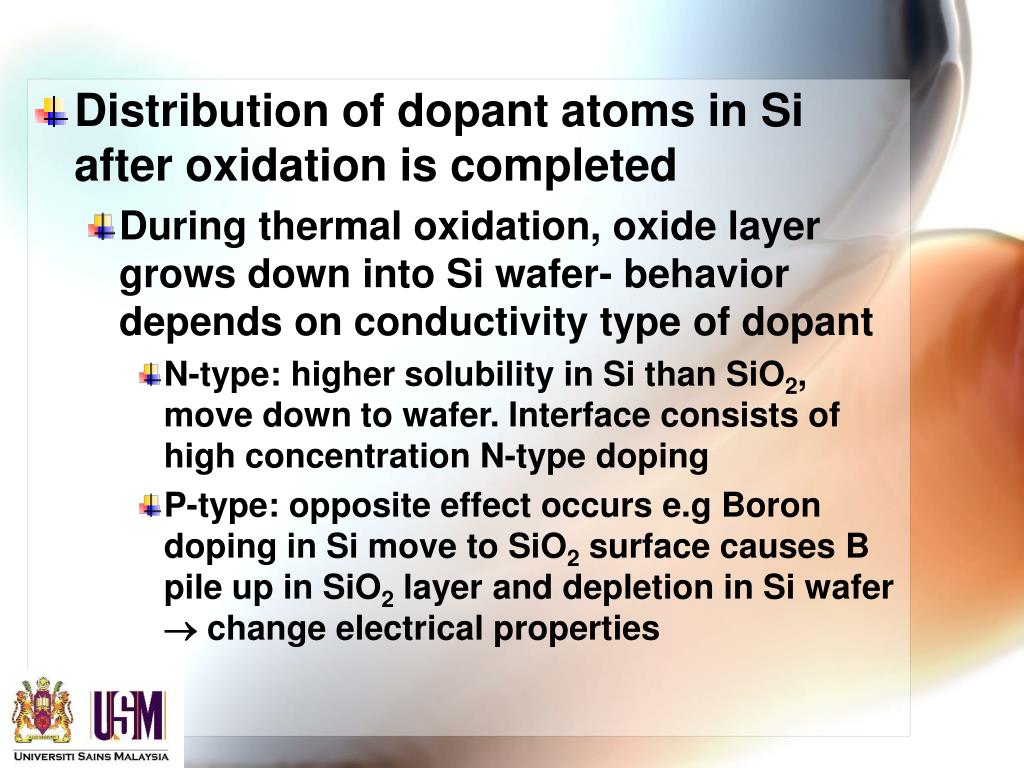 Distribution of dopant atoms in Si after oxidation is completed

During thermal oxidation, oxide layer grows down into Si wafer- behavior depends on conductivity type of dopant

N-type: higher solubility in Si than $SiO_2$, move down to wafer. Interface consists of high concentration N-type doping

P-type: opposite effect occurs e.g Boron doping in Si move to $SiO_2$ surface causes B pile up in $SiO_2$ layer and depletion in Si wafer $\rightarrow$ change electrical properties

USM
UNIVERSITI SAINS MALAYSIA